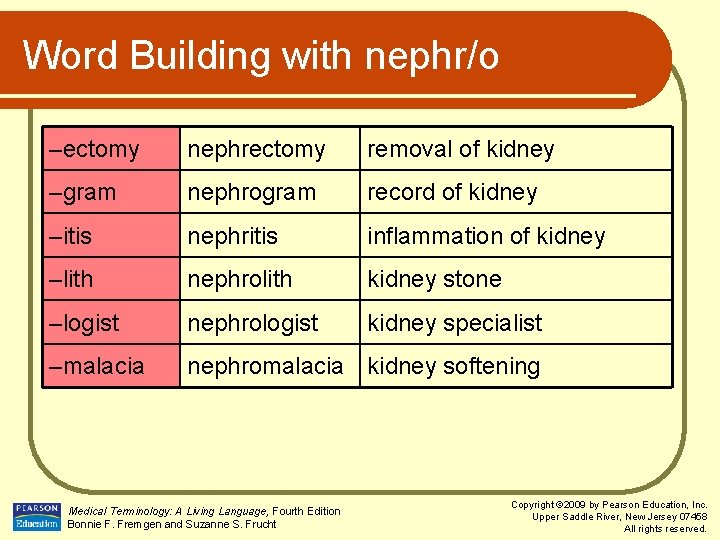 Word Building with nephr/o

| –ectomy | nephrectomy | removal of kidney |
|---|---|---|
| –gram | nephrogram | record of kidney |
| –itis | nephritis | inflammation of kidney |
| –lith | nephrolith | kidney stone |
| –logist | nephrologist | kidney specialist |
| –malacia | nephromalacia | kidney softening |

PEARSON Education

Medical Terminology: A Living Language, Fourth Edition
Bonnie F. Fremgen and Suzanne S. Frucht

Copyright ©2009 by Pearson Education, Inc.
Upper Saddle River, New Jersey 07458
All rights reserved.